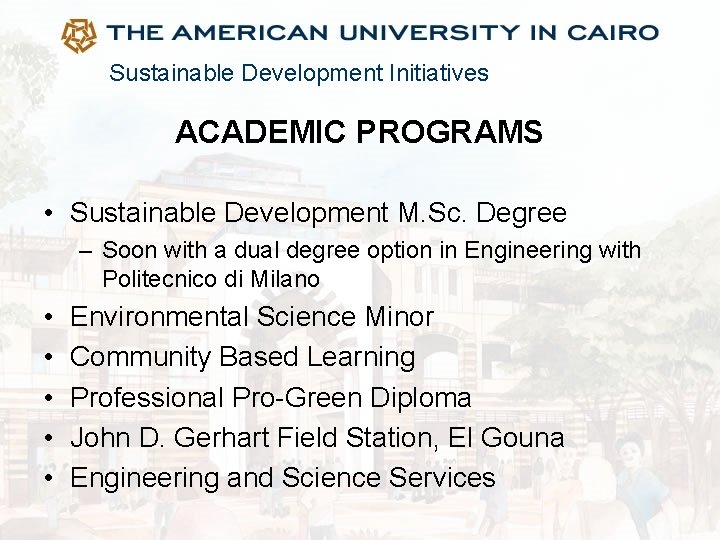 THE AMERICAN UNIVERSITY IN CAIRO

Sustainable Development Initiatives

ACADEMIC PROGRAMS

• Sustainable Development M.Sc. Degree
– Soon with a dual degree option in Engineering with Politecnico di Milano
• Environmental Science Minor
• Community Based Learning
• Professional Pro-Green Diploma
• John D. Gerhart Field Station, El Gouna
• Engineering and Science Services